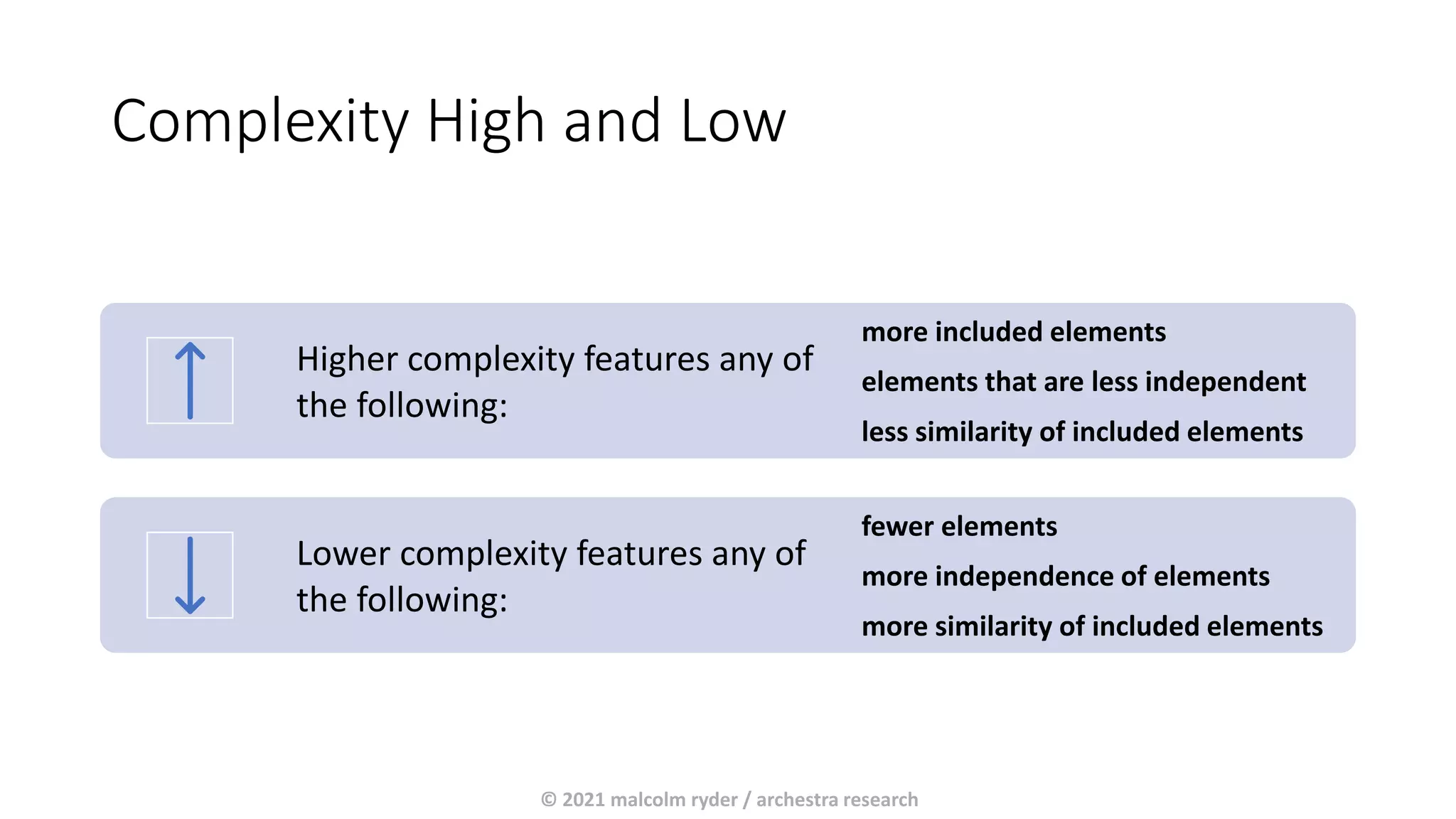 Complexity High and Low

Higher complexity features any of the following:

more included elements

elements that are less independent

less similarity of included elements

Lower complexity features any of the following:

fewer elements

more independence of elements

more similarity of included elements

© 2021 malcolm ryder / archestra research